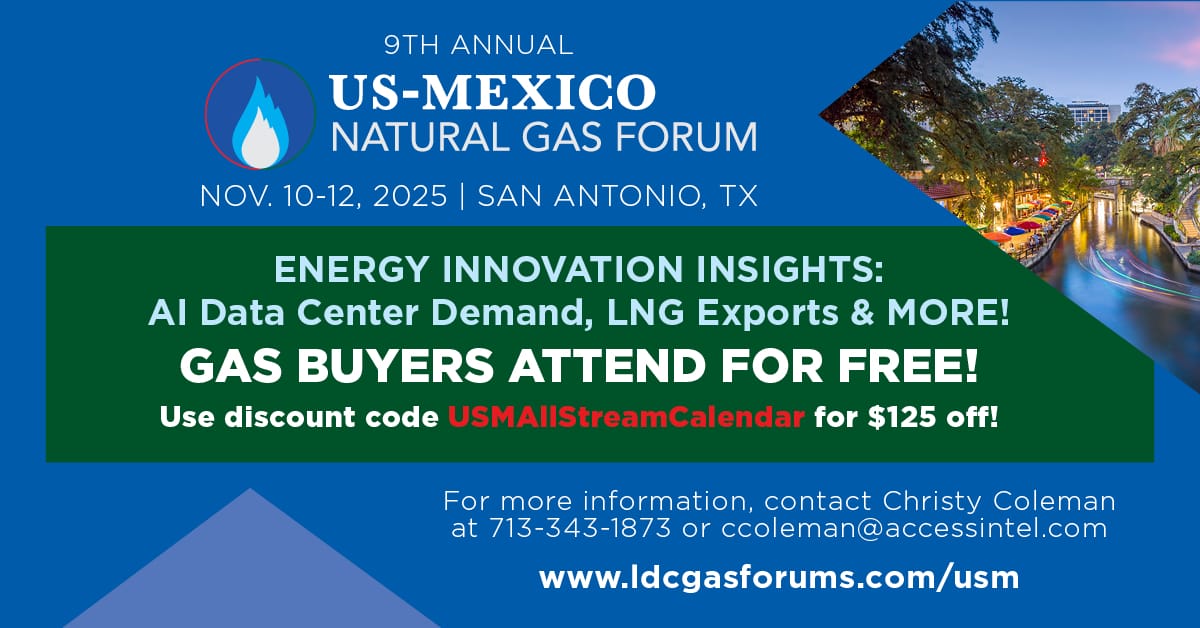 9TH ANNUAL
US-MEXICO
NATURAL GAS FORUM
NOV. 10-12, 2025 | SAN ANTONIO, TX

ENERGY INNOVATION INSIGHTS:
AI Data Center Demand, LNG Exports & MORE!
GAS BUYERS ATTEND FOR FREE!
Use discount code USMAllStreamCalendar for $125 off!

For more information, contact Christy Coleman at 713-343-1873 or ccoleman@accessintel.com

www.ldcgasforums.com/usm